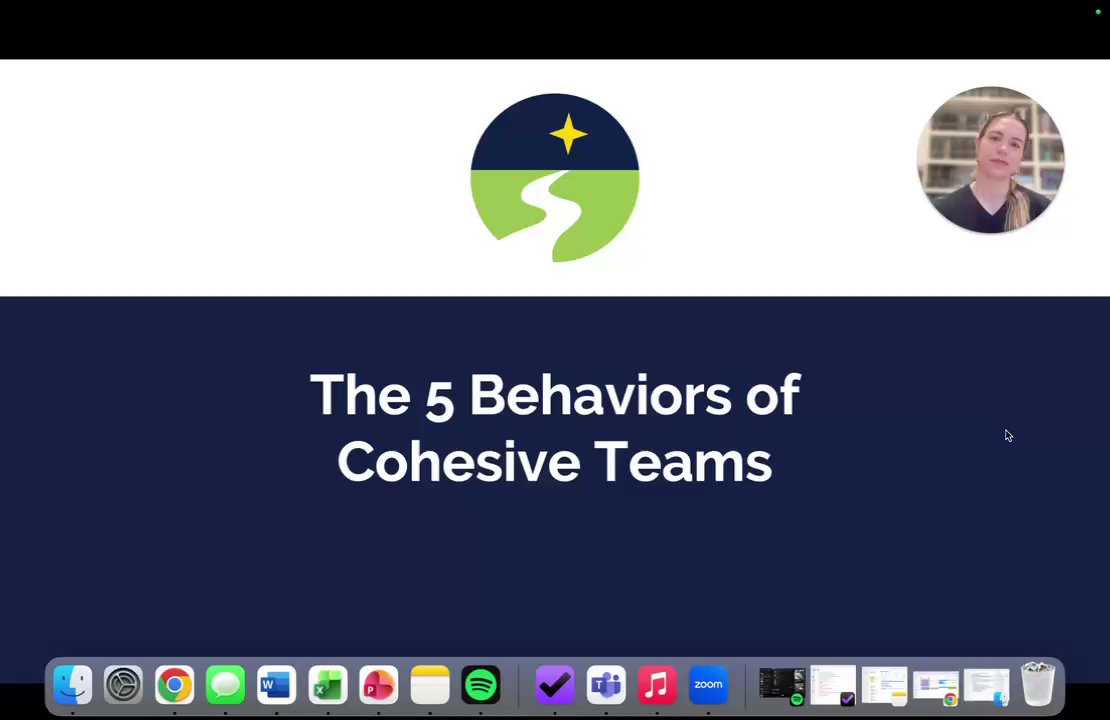 The 5 Behaviors of Cohesive Teams

zoom